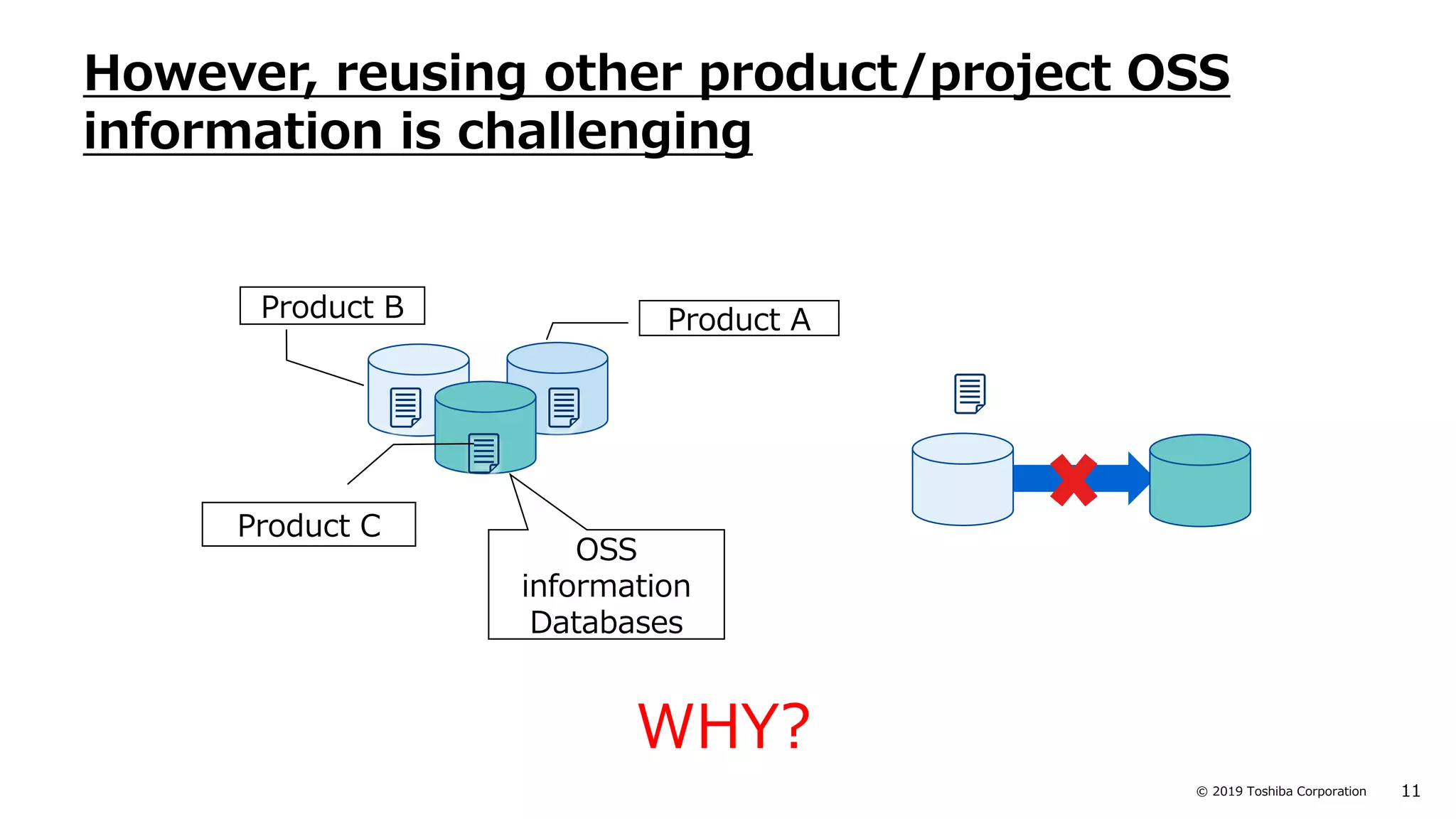 However, reusing other product/project OSS information is challenging

Product B

Product A

Product C

OSS information Databases

WHY?

© 2019 Toshiba Corporation 11